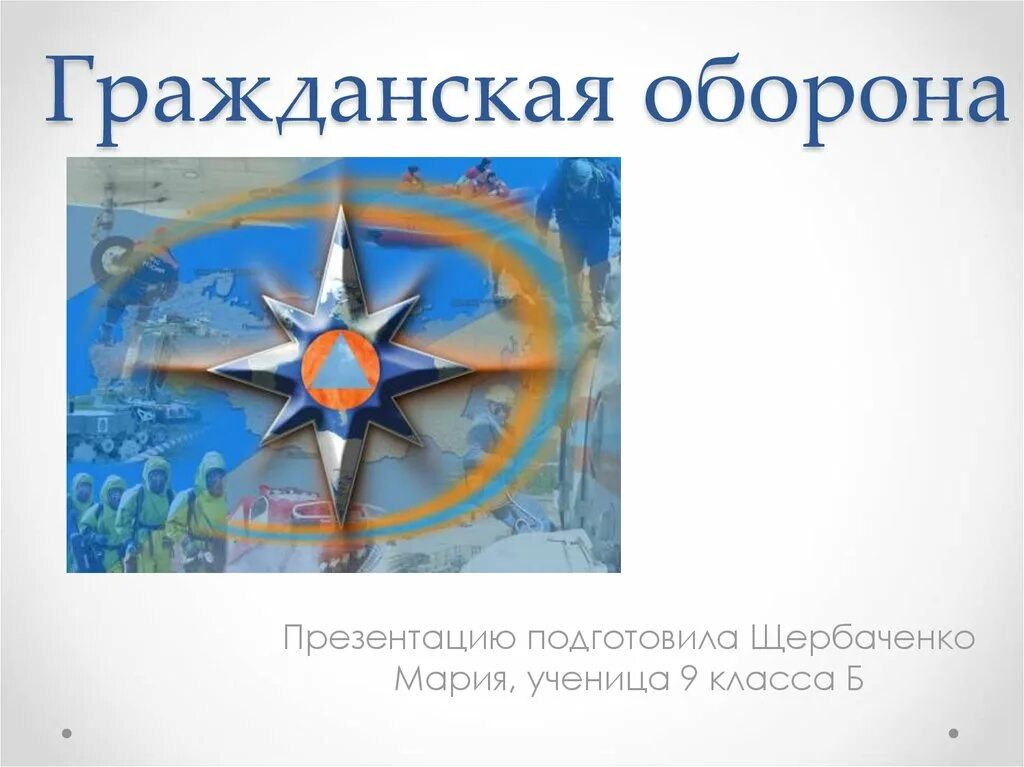 Гражданская оборона

Презентацию подготовила Щербаченко Мария, ученица 9 класса Б